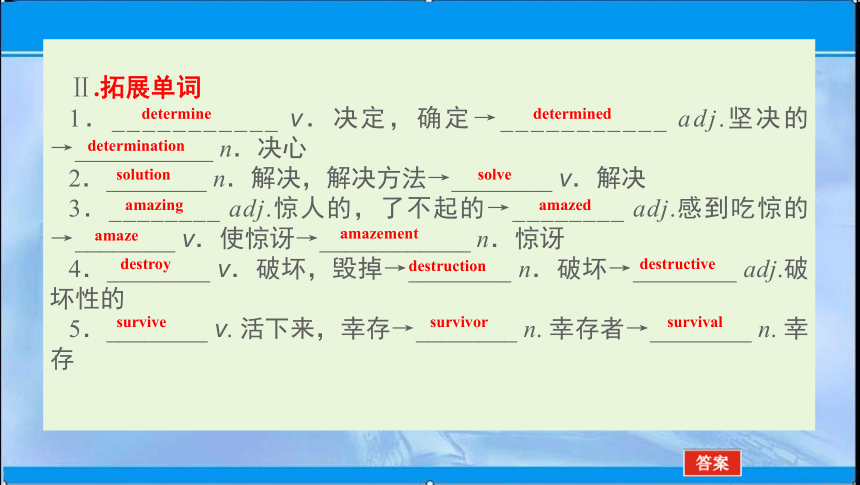 Ⅱ.拓展单词

1．determine v．决定，确定→determined adj.坚决的→determination n．决心

2．solution n．解决，解决方法→solve v．解决

3．amazing adj.惊人的，了不起的→amazed adj.感到吃惊的→amaze v．使惊讶→amazement n．惊讶

4．destroy v．破坏，毁掉→destruction n．破坏→destructive adj.破坏性的

5．survive v.活下来，幸存→survivor n.幸存者→survival n.幸存

答案